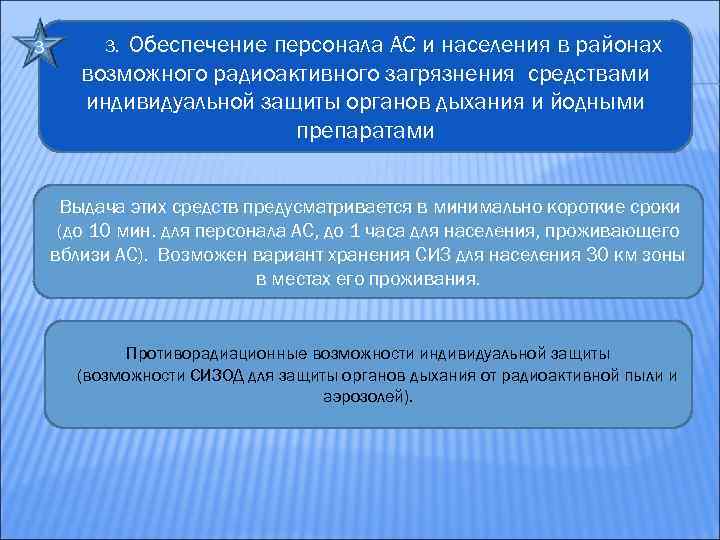 3

3. Обеспечение персонала АС и населения в районах возможного радиоактивного загрязнения средствами индивидуальной защиты органов дыхания и йодными препаратами

Выдача этих средств предусматривается в минимально короткие сроки (до 10 мин. для персонала АС, до 1 часа для населения, проживающего вблизи АС). Возможен вариант хранения СИЗ для населения 30 км зоны в местах его проживания.

Противорадиационные возможности индивидуальной защиты (возможности СИЗОД для защиты органов дыхания от радиоактивной пыли и аэрозолей).